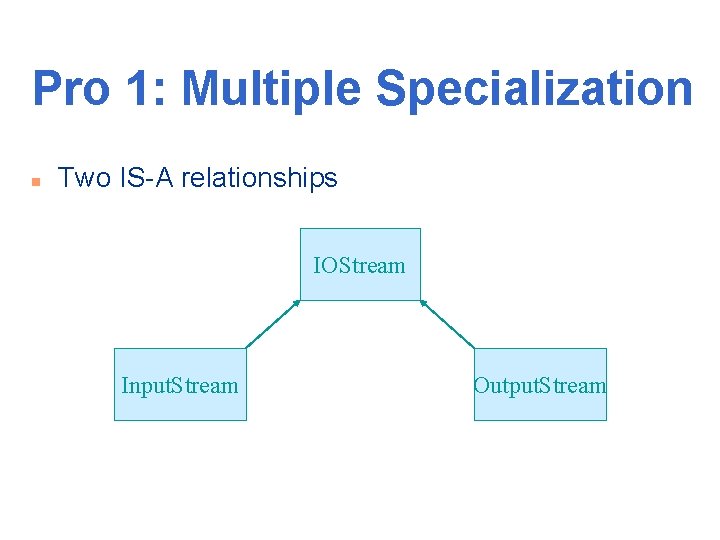 Pro 1: Multiple Specialization

Two IS-A relationships

IOStream

InputStream

OutputStream